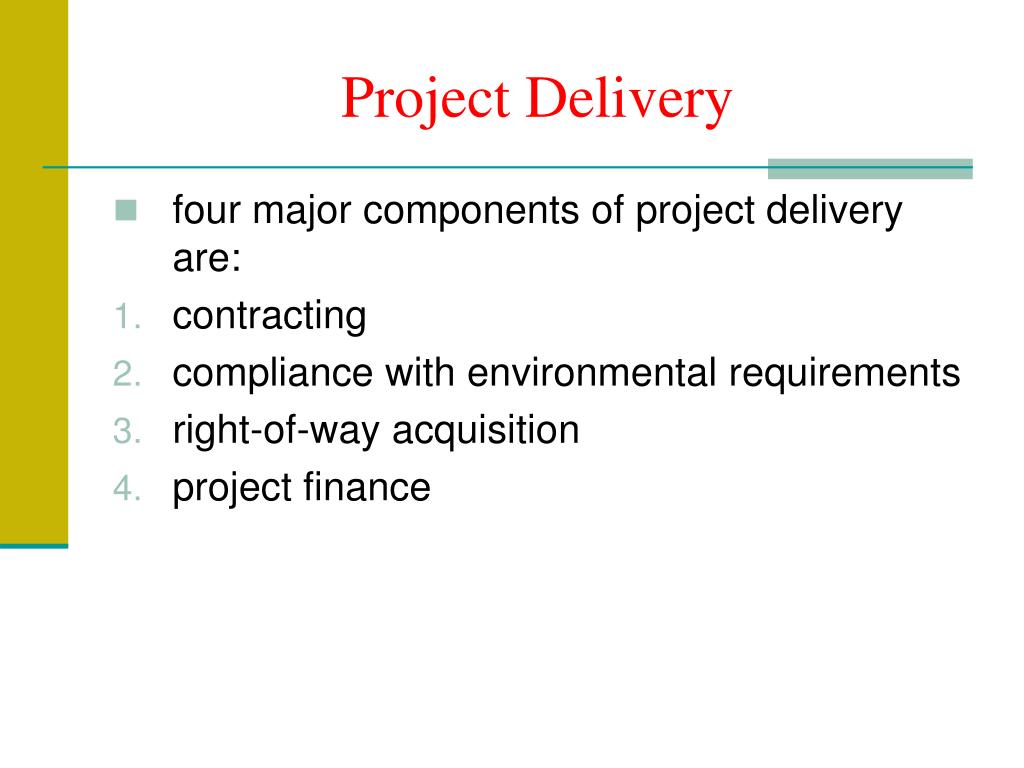 Project Delivery

four major components of project delivery are:

1. contracting
2. compliance with environmental requirements
3. right-of-way acquisition
4. project finance